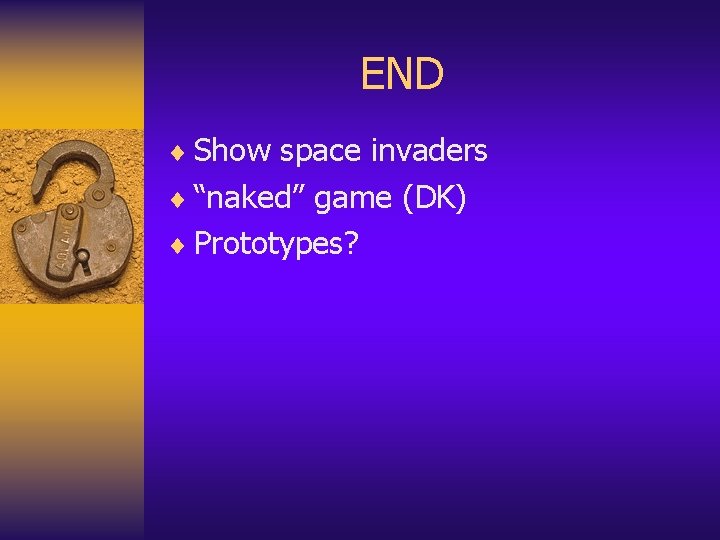 END

♦ Show space invaders
♦ “naked” game (DK)
♦ Prototypes?